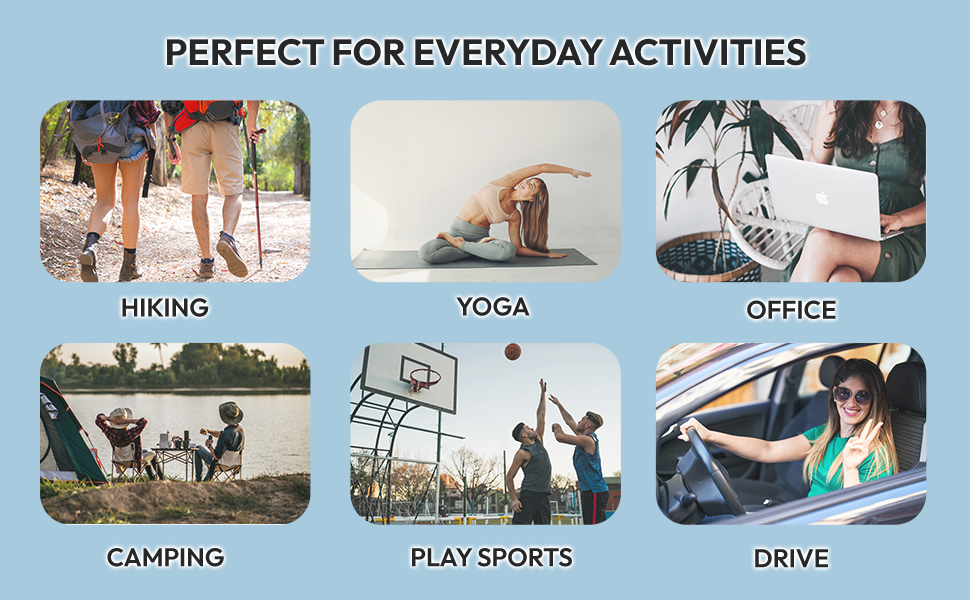 PERFECT FOR EVERYDAY ACTIVITIES

HIKING

YOGA

OFFICE

CAMPING

PLAY SPORTS

DRIVE